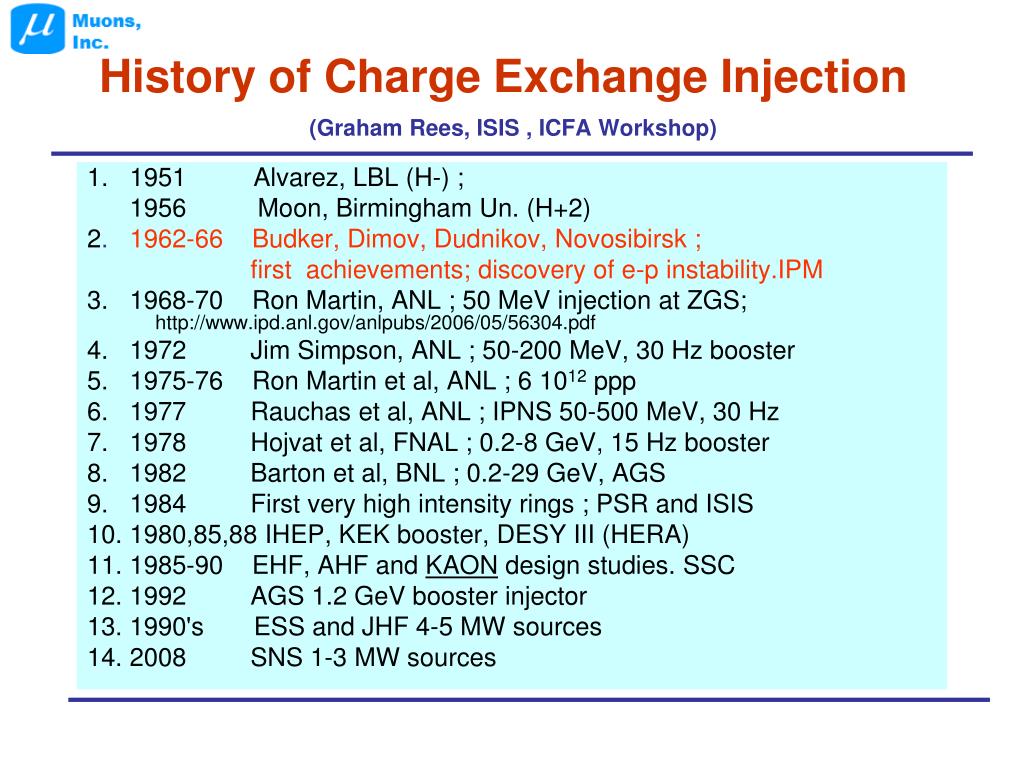 $\mu$ Muons, Inc.

History of Charge Exchange Injection

(Graham Rees, ISIS , ICFA Workshop)

1. 1951 Alvarez, LBL (H-) ;
1956 Moon, Birmingham Un. (H+2)
2. 1962-66 Budker, Dimov, Dudnikov, Novosibirsk ;
first achievements; discovery of e-p instability.IPM
3. 1968-70 Ron Martin, ANL ; 50 MeV injection at ZGS;
http://www.ipd.anl.gov/anlpubs/2006/05/56304.pdf
4. 1972 Jim Simpson, ANL ; 50-200 MeV, 30 Hz booster
5. 1975-76 Ron Martin et al, ANL ; 6 $10^{12}$ ppp
6. 1977 Rauchas et al, ANL ; IPNS 50-500 MeV, 30 Hz
7. 1978 Hojvat et al, FNAL ; 0.2-8 GeV, 15 Hz booster
8. 1982 Barton et al, BNL ; 0.2-29 GeV, AGS
9. 1984 First very high intensity rings ; PSR and ISIS
10. 1980,85,88 IHEP, KEK booster, DESY III (HERA)
11. 1985-90 EHF, AHF and KAON design studies. SSC
12. 1992 AGS 1.2 GeV booster injector
13. 1990's ESS and JHF 4-5 MW sources
14. 2008 SNS 1-3 MW sources